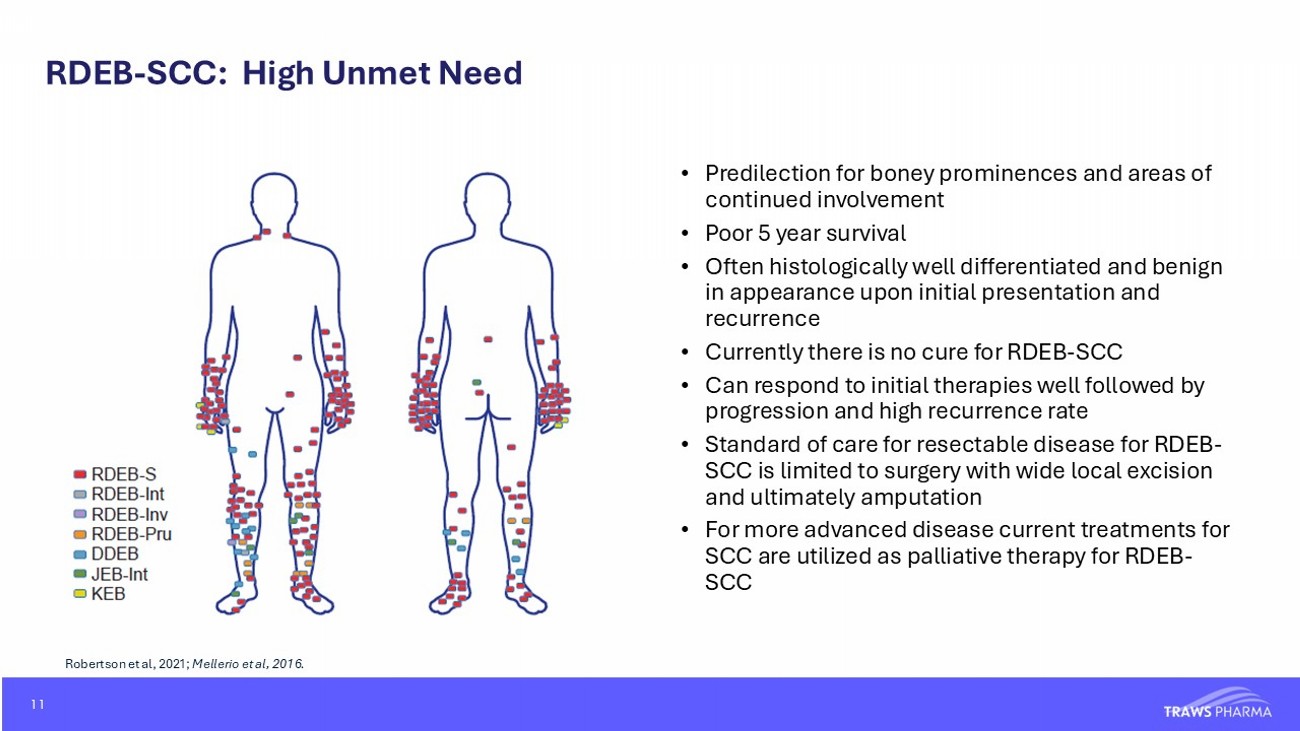 RDEB-SCC: High Unmet Need

RDEB-S
RDEB-Int
RDEB-Inv
RDEB-Pru
DDEB
JEB-Int
KEB

• Predilection for boney prominences and areas of continued involvement
• Poor 5 year survival
• Often histologically well differentiated and benign in appearance upon initial presentation and recurrence
• Currently there is no cure for RDEB-SCC
• Can respond to initial therapies well followed by progression and high recurrence rate
• Standard of care for resectable disease for RDEB-SCC is limited to surgery with wide local excision and ultimately amputation
• For more advanced disease current treatments for SCC are utilized as palliative therapy for RDEB-SCC

Robertson et al, 2021; Mellerio et al, 2016.

11

TRAWS PHARMA